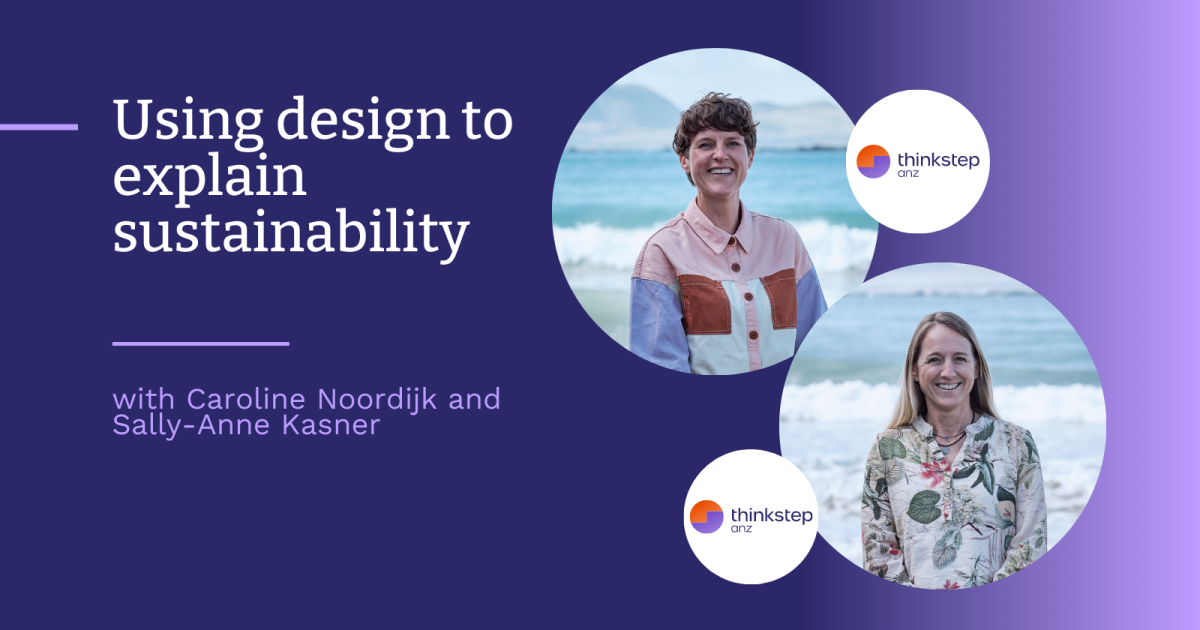 Using design to explain sustainability

with Caroline Noordijk and Sally-Anne Kasner

thinkstep anz

thinkstep anz